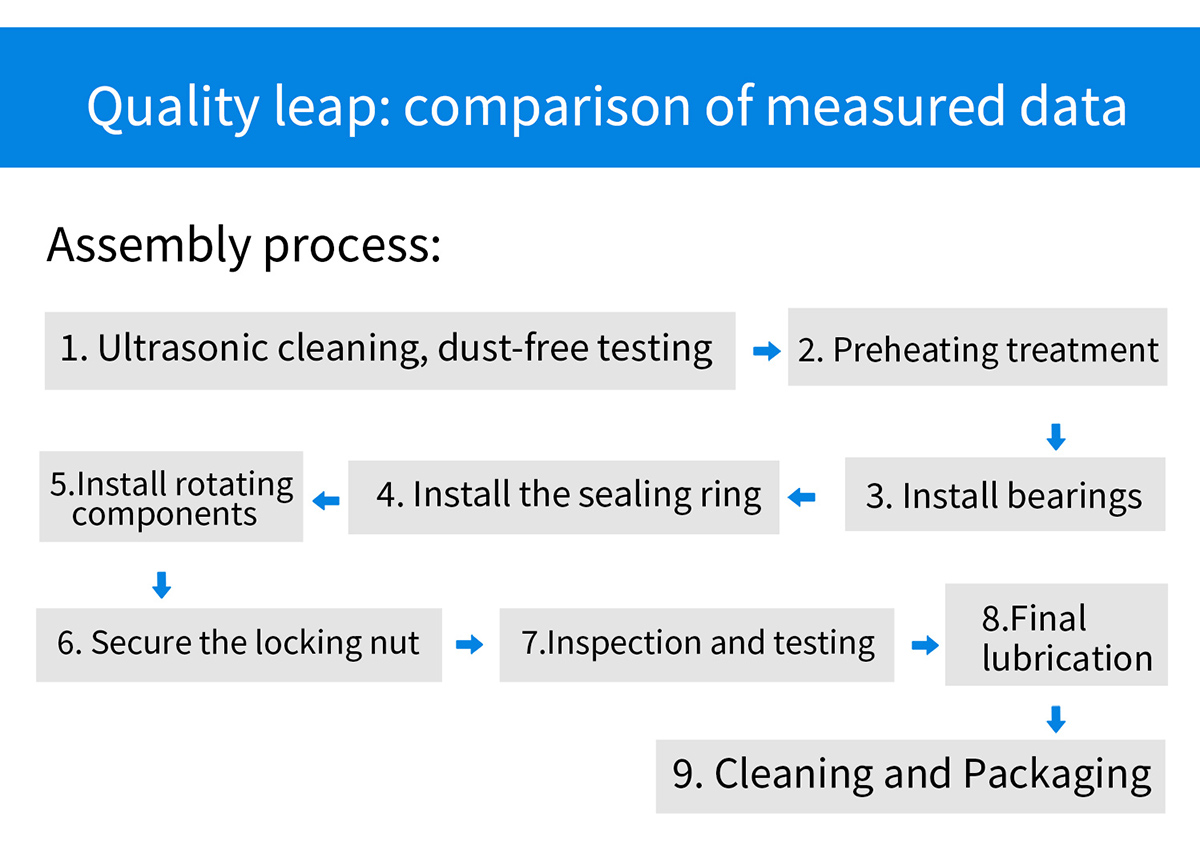 Quality leap: comparison of measured data

Assembly process:

1. Ultrasonic cleaning, dust-free testing

2. Preheating treatment

3. Install bearings

4. Install the sealing ring

5.Install rotating components

6. Secure the locking nut

7.Inspection and testing

8.Final lubrication

9. Cleaning and Packaging